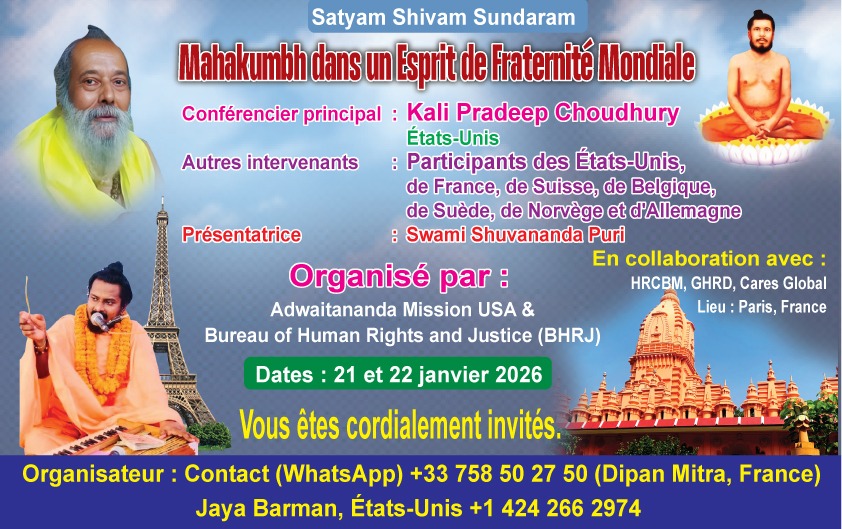 Satyam Shivam Sundaram

Mahakumbh dans un Esprit de Fraternité Mondiale

Conférencier principal : Kali Pradeep Choudhury
États-Unis

Autres intervenants : Participants des États-Unis, de France, de Suisse, de Belgique, de Suède, de Norvège et d'Allemagne

Présentatrice : Swami Shuvananda Puri

Organisé par :
Adwaitananda Mission USA &
Bureau of Human Rights and Justice (BHRJ)

En collaboration avec :
HRCBM, GHRD, Cares Global
Lieu : Paris, France

Dates : 21 et 22 janvier 2026

Vous êtes cordialement invités.

Organisateur : Contact (WhatsApp) +33 758 50 27 50 (Dipan Mitra, France)
Jaya Barman, États-Unis +1 424 266 2974